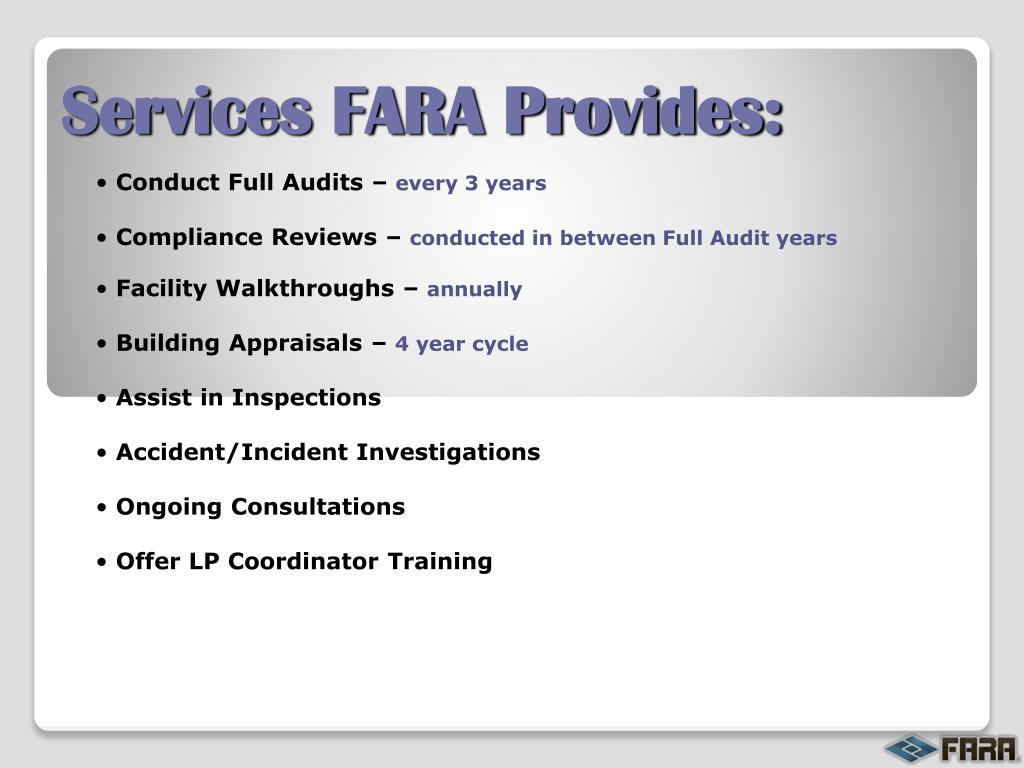 Services FARA Provides:

• Conduct Full Audits – every 3 years

• Compliance Reviews – conducted in between Full Audit years

• Facility Walkthroughs – annually

• Building Appraisals – 4 year cycle

• Assist in Inspections

• Accident/Incident Investigations

• Ongoing Consultations

• Offer LP Coordinator Training

FARA